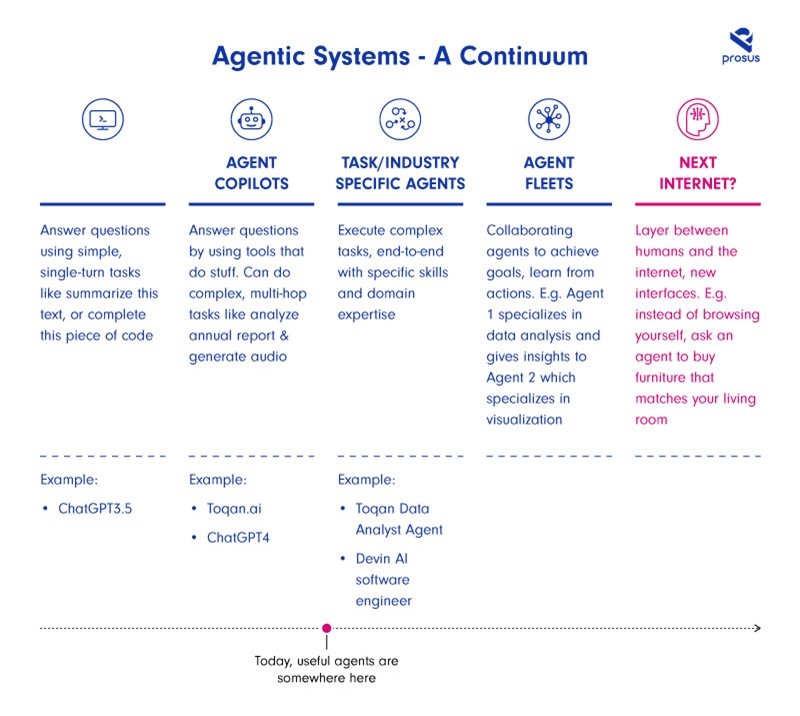 Agentic Systems - A Continuum

prosus

Answer questions using simple, single-turn tasks like summarize this text, or complete this piece of code

Example:

• ChatGPT3.5

AGENT COPILOTS

Answer questions by using tools that do stuff. Can do complex, multi-hop tasks like analyze annual report & generate audio

Example:

• Toqan.ai
• ChatGPT4

TASK/INDUSTRY SPECIFIC AGENTS

Execute complex tasks, end-to-end with specific skills and domain expertise

Example:

• Toqan Data Analyst Agent
• Devin AI software engineer

AGENT FLEETS

Collaborating agents to achieve goals, learn from actions. E.g. Agent 1 specializes in data analysis and gives insights to Agent 2 which specializes in visualization

NEXT INTERNET?

Layer between humans and the internet, new interfaces. E.g. instead of browsing yourself, ask an agent to buy furniture that matches your living room

Today, useful agents are somewhere here